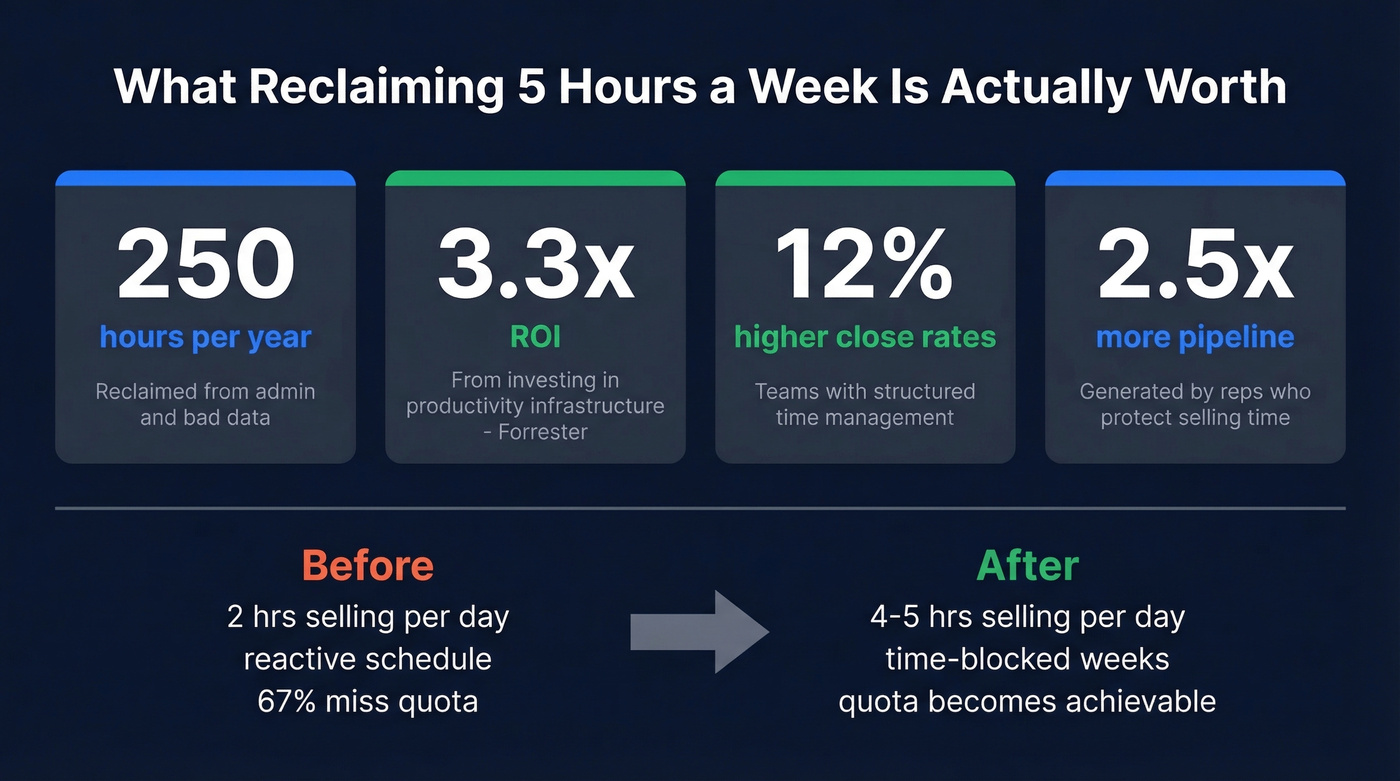 What Reclaiming 5 Hours a Week Is Actually Worth

250
hours per year
Reclaimed from admin and bad data

3.3x
ROI
From investing in productivity infrastructure - Forrester

12%
higher close rates
Teams with structured time management

2.5x
more pipeline
Generated by reps who protect selling time

Before
2 hrs selling per day
reactive schedule
67% miss quota

After
4-5 hrs selling per day
time-blocked weeks
quota becomes achievable